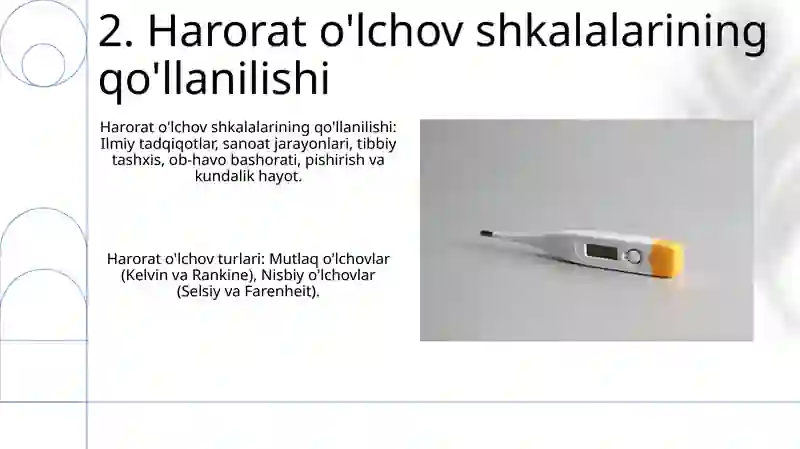 2. Harorat o'lchov shkalalarining qo'llanilishi

Harorat o'lchov shkalalarining qo'llanilishi: Ilmiy tadqiqotlar, sanoat jarayonlari, tibbiy tashxis, ob-havo bashorati, pishirish va kundalik hayot.

Harorat o'lchov turlari: Mutlaq o'lchovlar (Kelvin va Rankine), Nisbiy o'lchovlar (Selsiy va Farenheit).